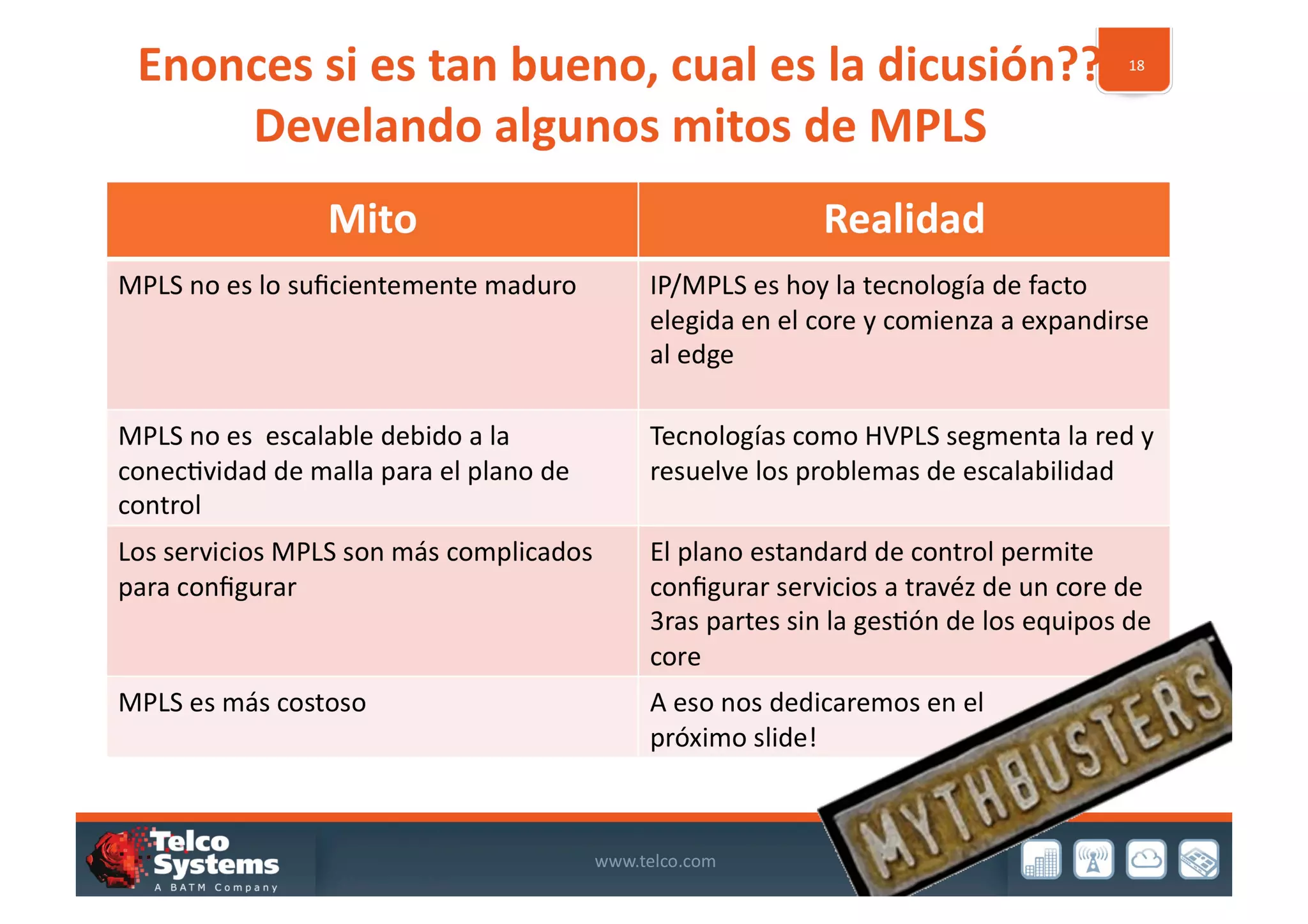 Enonces si es tan bueno, cual es la dicusión?? Develando algunos mitos de MPLS

18

| Mito | Realidad |
|---|---|
| MPLS no es lo suficientemente maduro | IP/MPLS es hoy la tecnología de facto elegida en el core y comienza a expandirse al edge |
| MPLS no es escalable debido a la conectividad de malla para el plano de control | Tecnologías como HVPLS segmenta la red y resuelve los problemas de escalabilidad |
| Los servicios MPLS son más complicados para configurar | El plano estandard de control permite configurar servicios a travéz de un core de 3ras partes sin la gestión de los equipos de core |
| MPLS es más costoso | A eso nos dedicaremos en el próximo slide! |

MYTHBUSTERS

Telco Systems
A BATM Company

www.telco.com